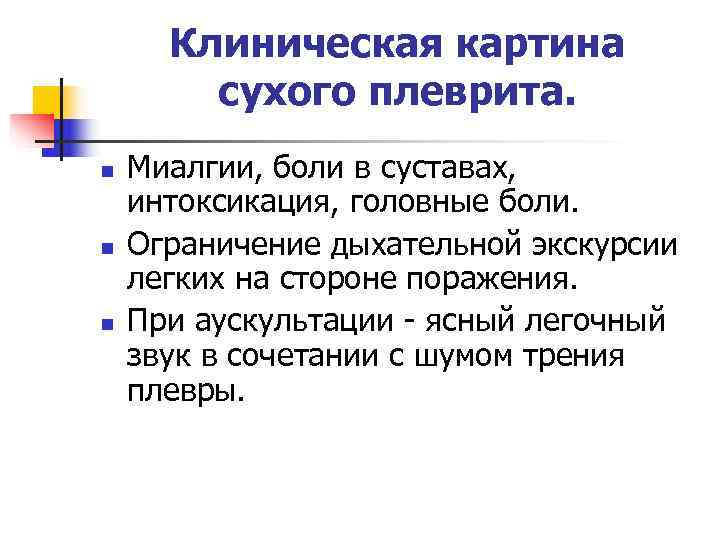 Клиническая картина сухого плеврита.

- Миалгии, боли в суставах, интоксикация, головные боли.
- Ограничение дыхательной экскурсии легких на стороне поражения.
- При аускультации - ясный легочный звук в сочетании с шумом трения плевры.